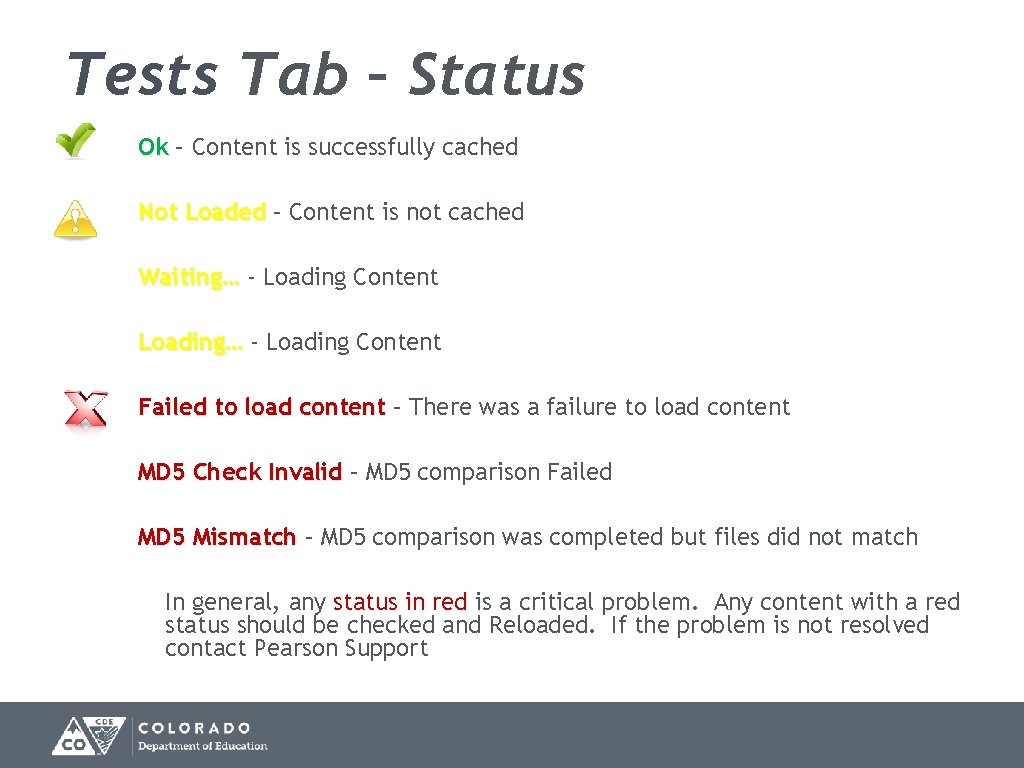 Tests Tab – Status

Ok – Content is successfully cached

Not Loaded – Content is not cached

Waiting… - Loading Content

Loading… - Loading Content

Failed to load content – There was a failure to load content

MD5 Check Invalid – MD5 comparison Failed

MD5 Mismatch – MD5 comparison was completed but files did not match

In general, any status in red is a critical problem. Any content with a red status should be checked and Reloaded. If the problem is not resolved contact Pearson Support

CDE CO COLORADO Department of Education